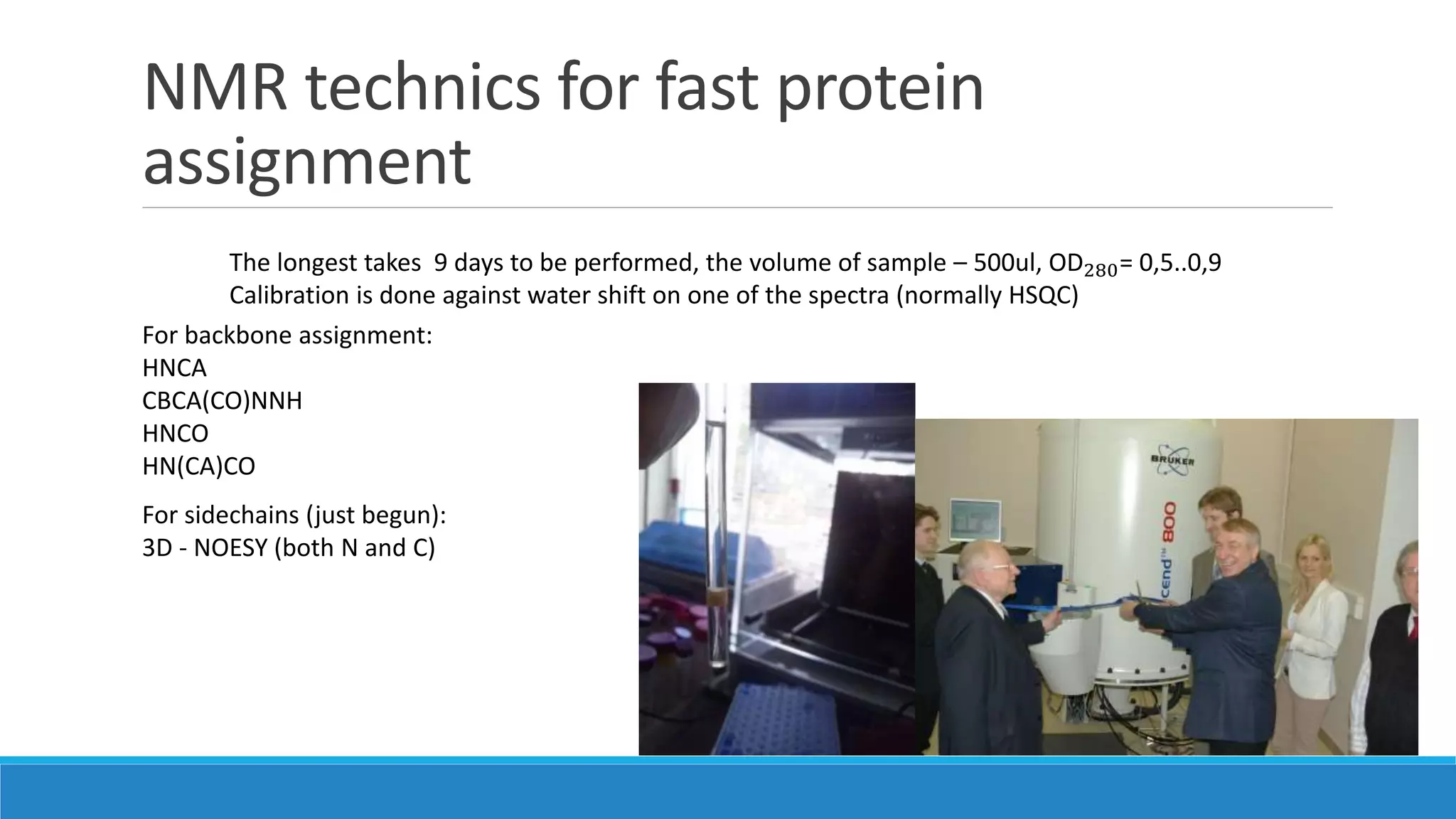 NMR technics for fast protein assignment

The longest takes 9 days to be performed, the volume of sample – 500ul, $OD_{280}$= 0,5..0,9
Calibration is done against water shift on one of the spectra (normally HSQC)

For backbone assignment:
HNCA
CBCA(CO)NNH
HNCO
HN(CA)CO

For sidechains (just begun):
3D - NOESY (both N and C)

BRUKER
cend™ 800